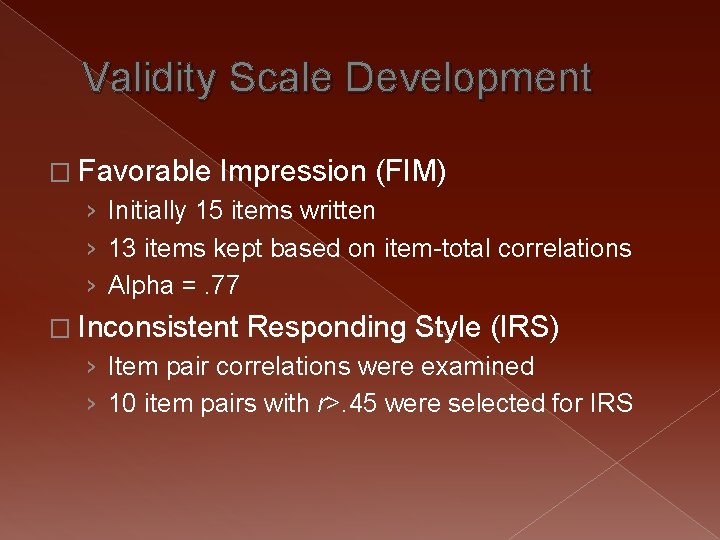 Validity Scale Development

□ Favorable Impression (FIM)
› Initially 15 items written
› 13 items kept based on item-total correlations
› Alpha = .77

□ Inconsistent Responding Style (IRS)
› Item pair correlations were examined
› 10 item pairs with $r>.45$ were selected for IRS